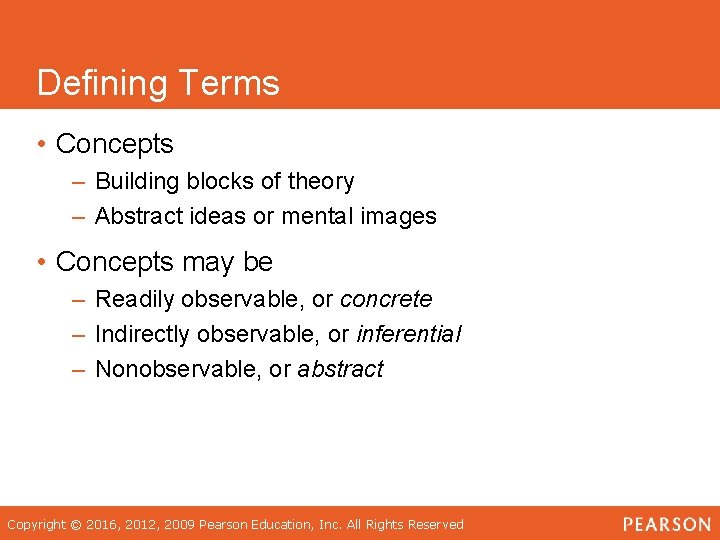 Defining Terms

• Concepts
– Building blocks of theory
– Abstract ideas or mental images

• Concepts may be
– Readily observable, or concrete
– Indirectly observable, or inferential
– Nonobservable, or abstract

Copyright © 2016, 2012, 2009 Pearson Education, Inc. All Rights Reserved

PEARSON